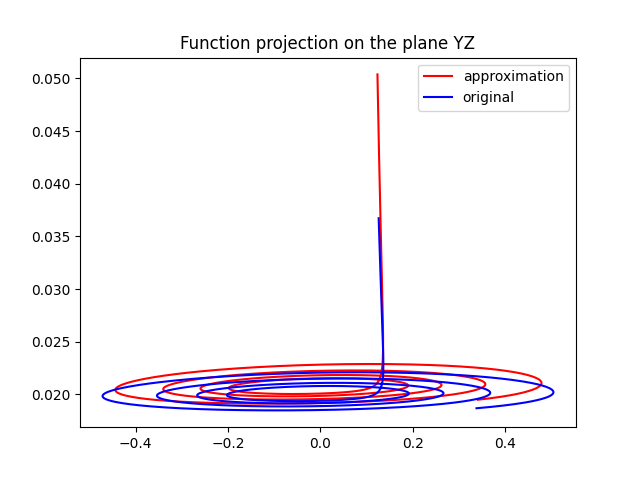 Function projection on the plane YZ

approximation
original

0.050
0.045
0.040
0.035
0.030
0.025
0.020

−0.4
−0.2
0.0
0.2
0.4